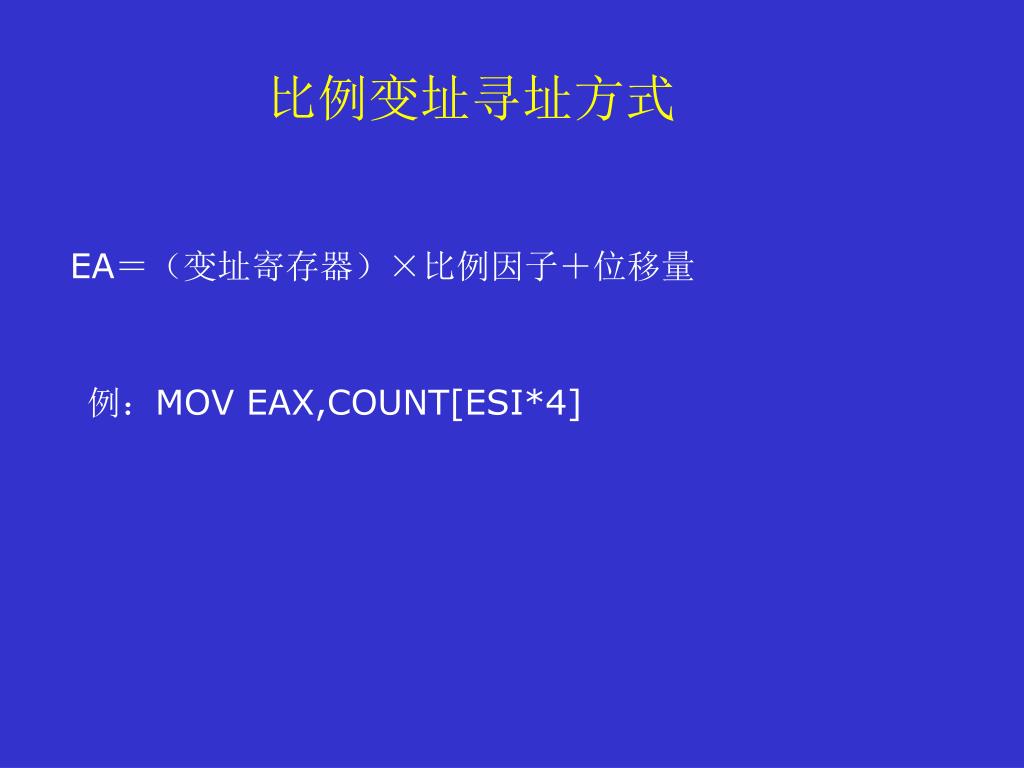 比例变址寻址方式

EA＝（变址寄存器）×比例因子＋位移量

例：MOV EAX,COUNT[ESI*4]